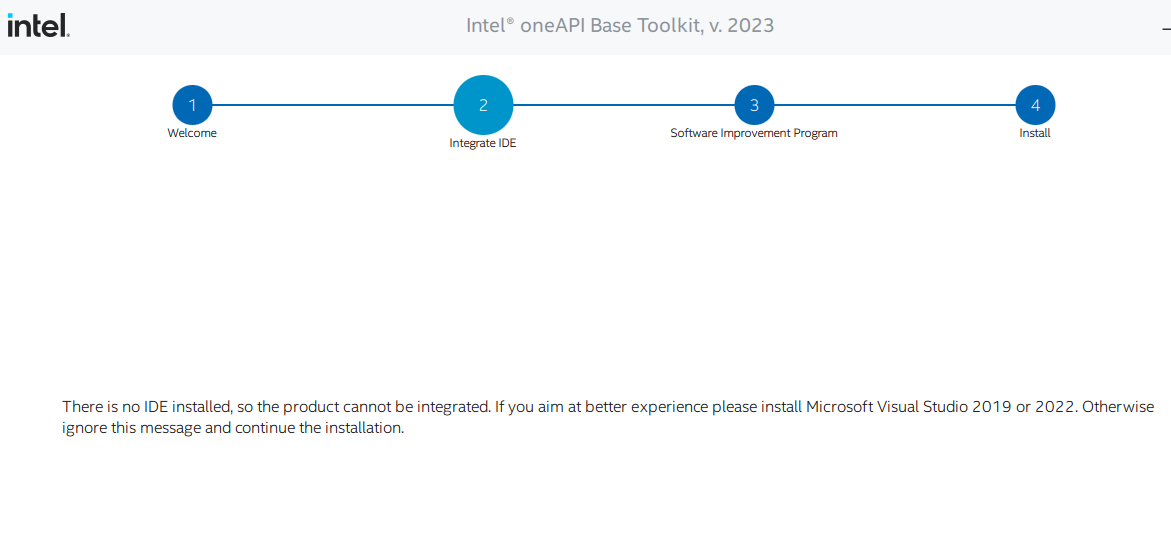 intel.

Intel® oneAPI Base Toolkit, v. 2023

1
Welcome

2
Integrate IDE

3
Software Improvement Program

4
Install

There is no IDE installed, so the product cannot be integrated. If you aim at better experience please install Microsoft Visual Studio 2019 or 2022. Otherwise ignore this message and continue the installation.